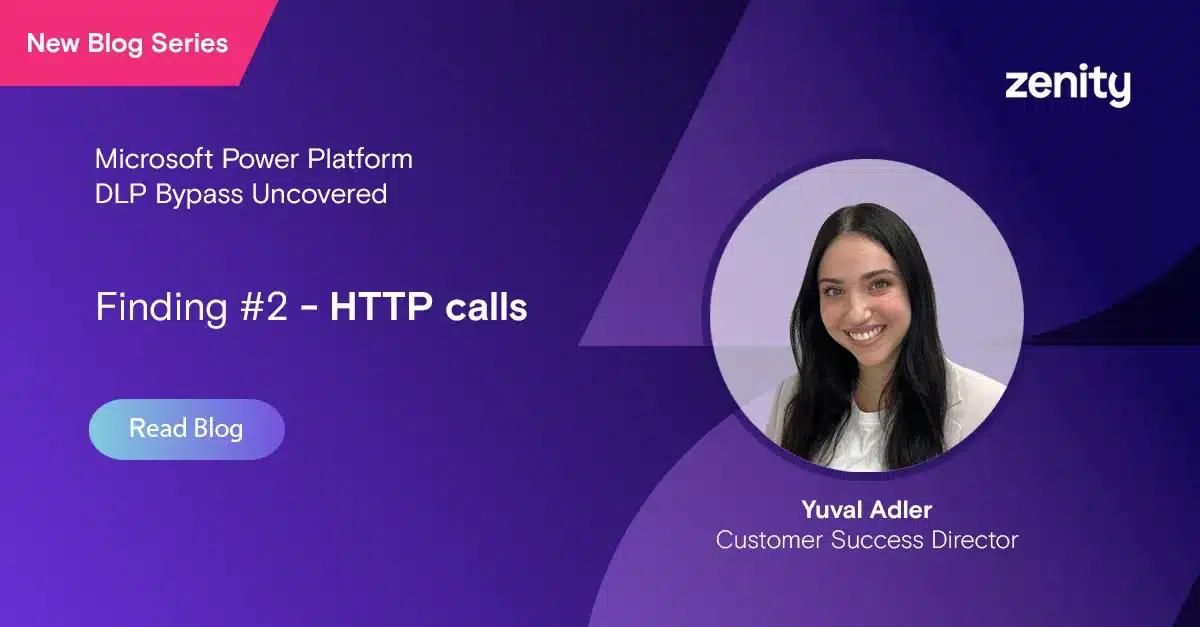 New Blog Series

zenity

Microsoft Power Platform
DLP Bypass Uncovered

Finding #2 - HTTP calls

Read Blog

Yuval Adler
Customer Success Director